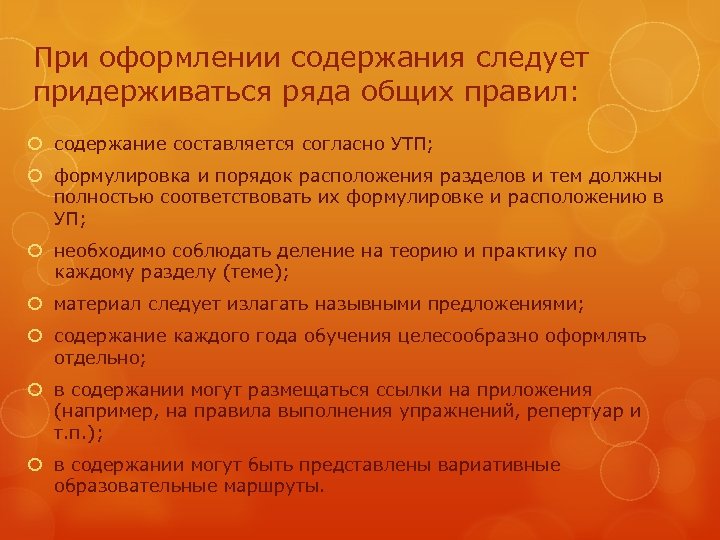 При оформлении содержания следует придерживаться ряда общих правил:

содержание составляется согласно УТП;

формулировка и порядок расположения разделов и тем должны полностью соответствовать их формулировке и расположению в УП;

необходимо соблюдать деление на теорию и практику по каждому разделу (теме);

материал следует излагать назывными предложениями;

содержание каждого года обучения целесообразно оформлять отдельно;

в содержании могут размещаться ссылки на приложения (например, на правила выполнения упражнений, репертуар и т.п.);

в содержании могут быть представлены вариативные образовательные маршруты.